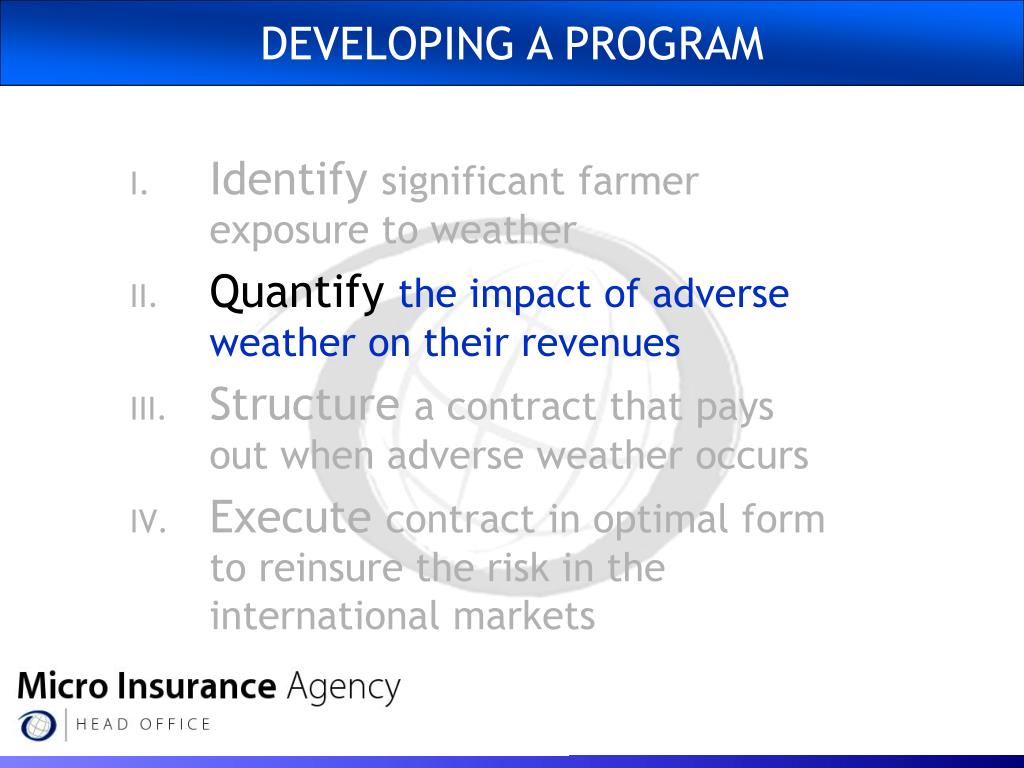 DEVELOPING A PROGRAM

I. Identify significant farmer exposure to weather

II. Quantify the impact of adverse weather on their revenues

III. Structure a contract that pays out when adverse weather occurs

IV. Execute contract in optimal form to reinsure the risk in the international markets

Micro Insurance Agency
HEAD OFFICE